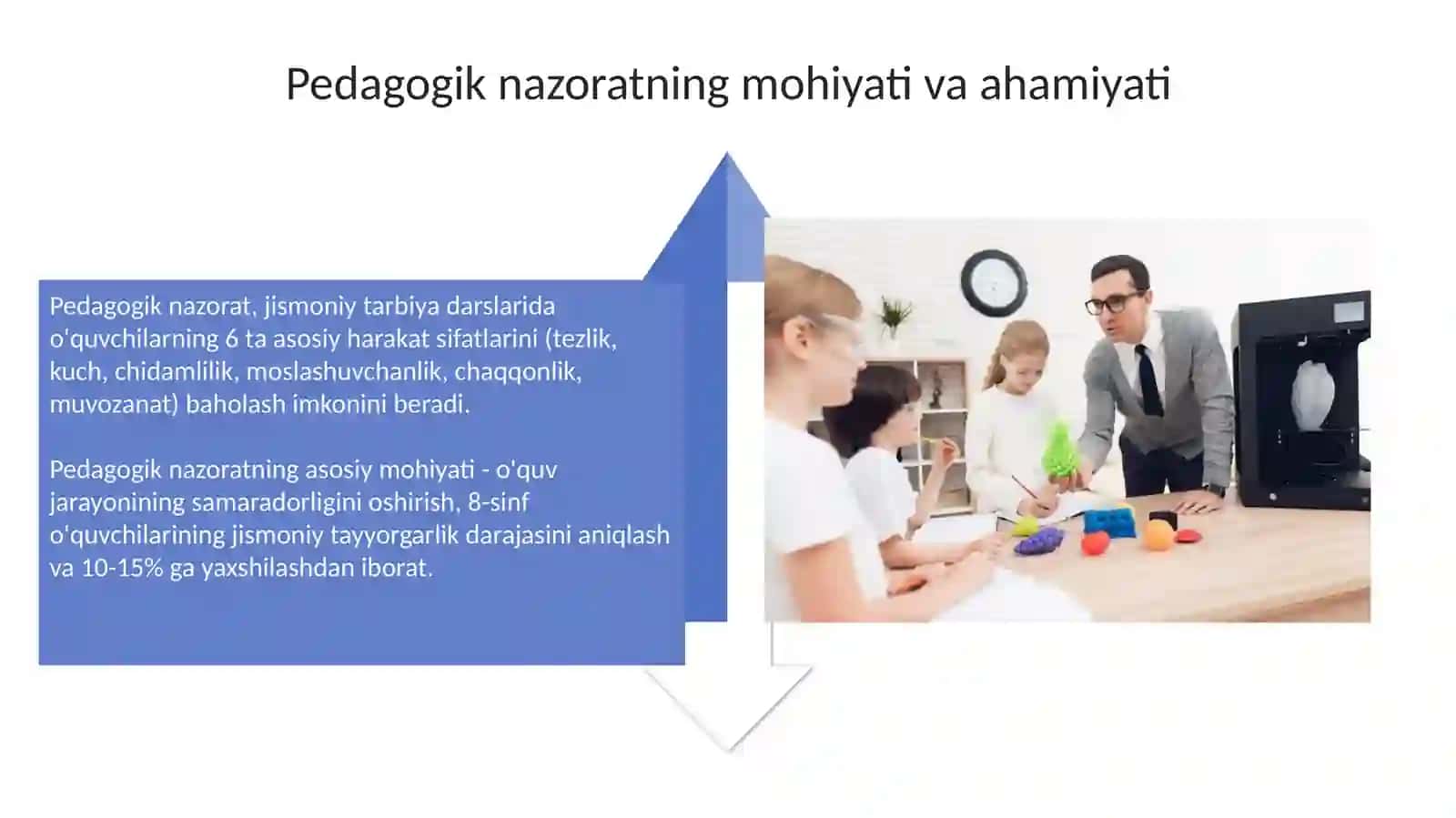 Pedagogik nazoratning mohiyati va ahamiyati

Pedagogik nazorat, jismoniy tarbiya darslarida o'quvchilarning 6 ta asosiy harakat sifatlarini (tezlik, kuch, chidamlilik, moslashuvchanlik, chaqqonlik, muvozanat) baholash imkonini beradi.

Pedagogik nazoratning asosiy mohiyati - o'quv jarayonining samaradorligini oshirish, 8-sinf o'quvchilarining jismoniy tayyorgarlik darajasini aniqlash va 10-15% ga yaxshilashdan iborat.